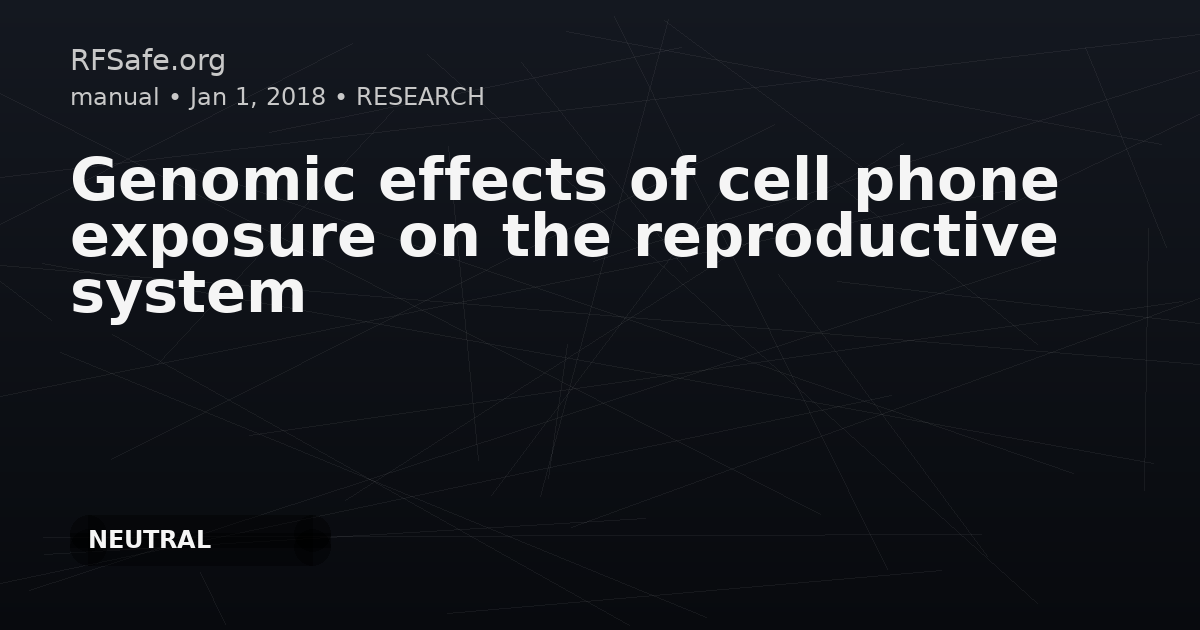 RFSafe.org
manual • Jan 1, 2018 • RESEARCH

Genomic effects of cell phone exposure on the reproductive system

NEUTRAL